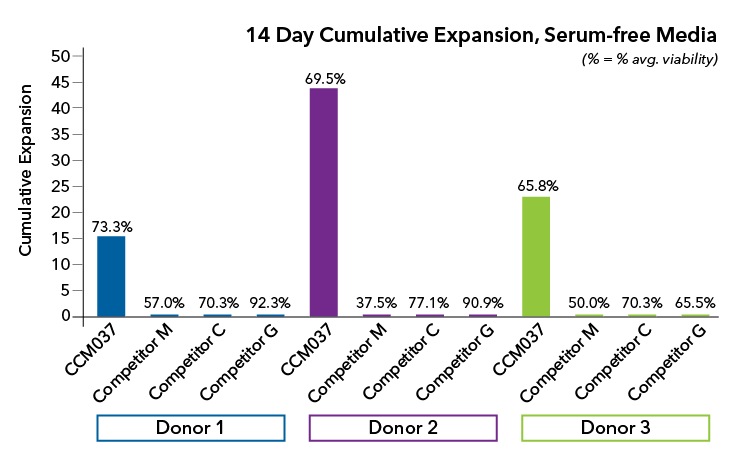 14 Day Cumulative Expansion, Serum-free Media
(% = % avg. viability)

Cumulative Expansion

50
45
40
35
30
25
20
15
10
5
0

73.3%
57.0%
70.3%
92.3%
69.5%
37.5%
77.1%
90.9%
65.8%
50.0%
70.3%
65.5%

CCM037
Competitor M
Competitor C
Competitor G
CCM037
Competitor M
Competitor C
Competitor G
CCM037
Competitor M
Competitor C
Competitor G

Donor 1
Donor 2
Donor 3